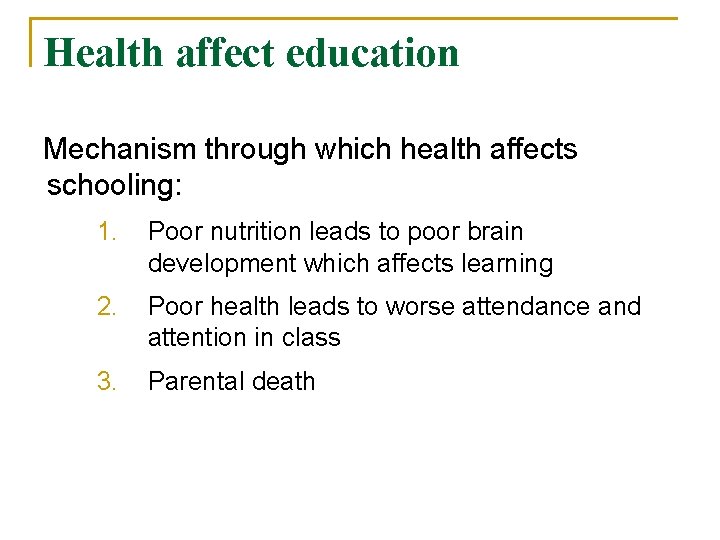 Health affect education

Mechanism through which health affects schooling:

1. Poor nutrition leads to poor brain development which affects learning
2. Poor health leads to worse attendance and attention in class
3. Parental death